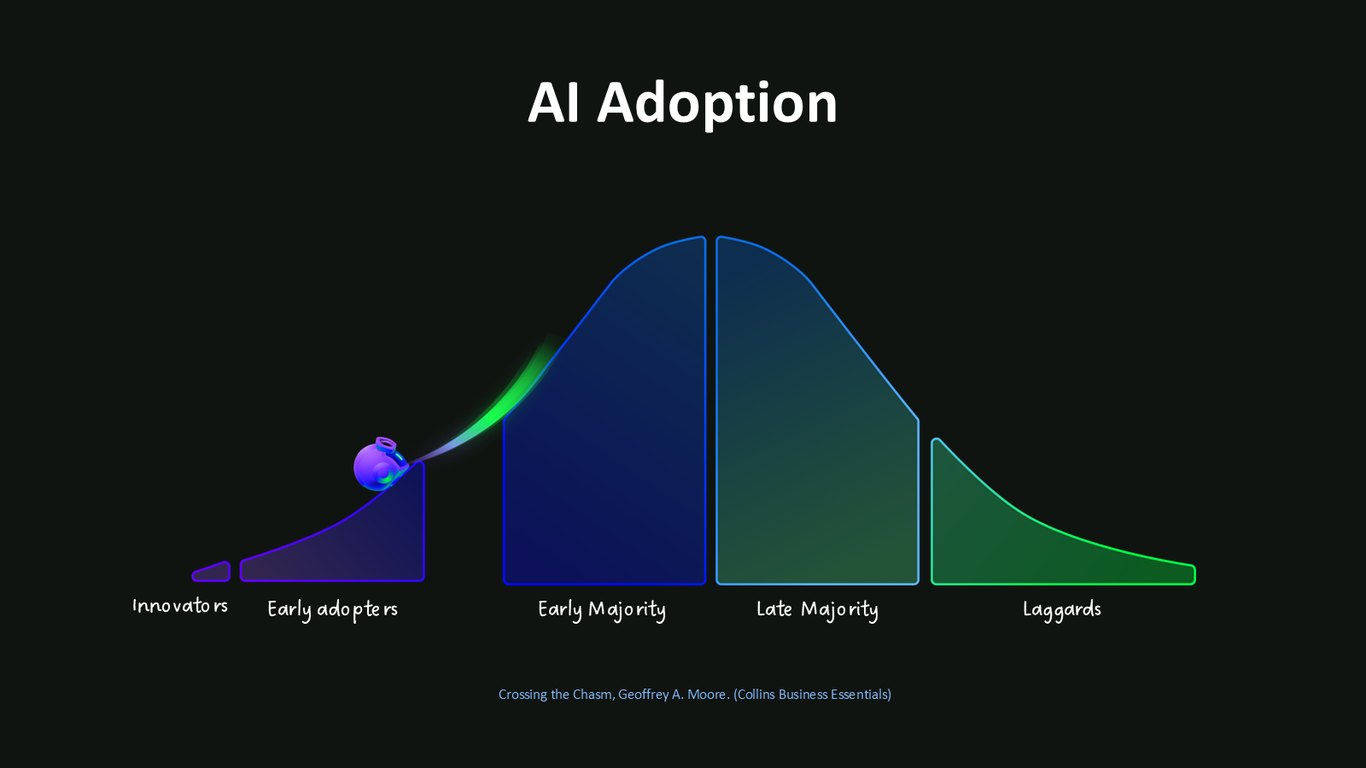 AI Adoption

Innovators

Early adopters

Early Majority

Late Majority

Laggards

Crossing the Chasm, Geoffrey A. Moore. (Collins Business Essentials)